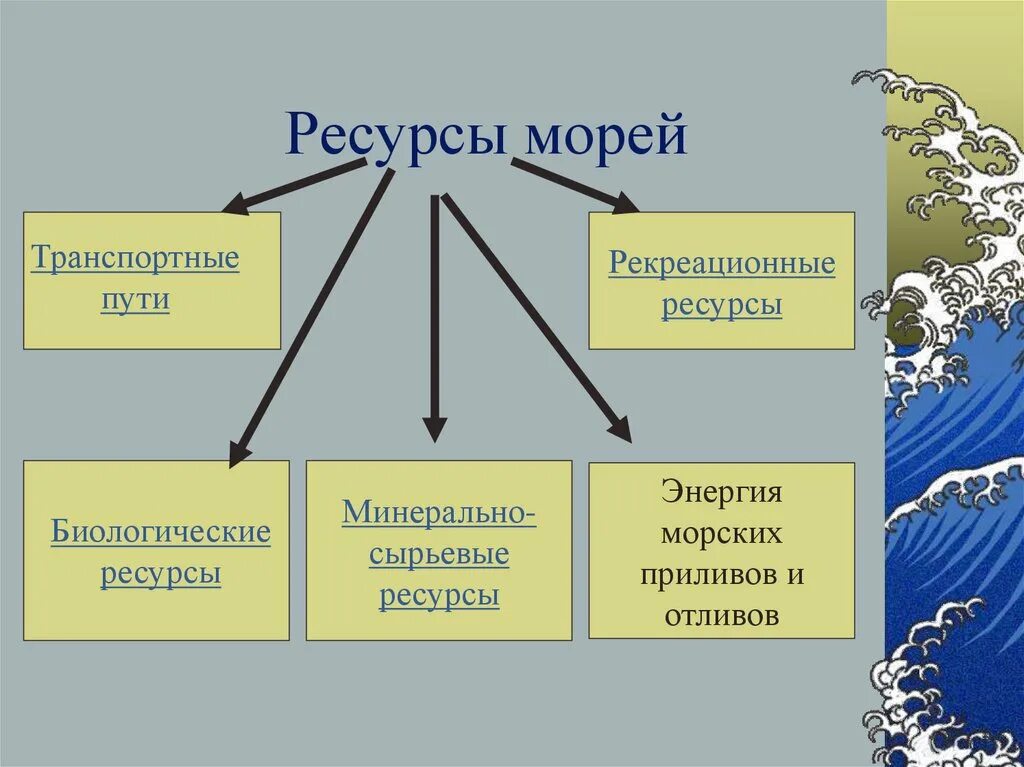 Ресурсы морей

Транспортные пути

Рекреационные ресурсы

Биологические ресурсы

Минерально-сырьевые ресурсы

Энергия морских приливов и отливов